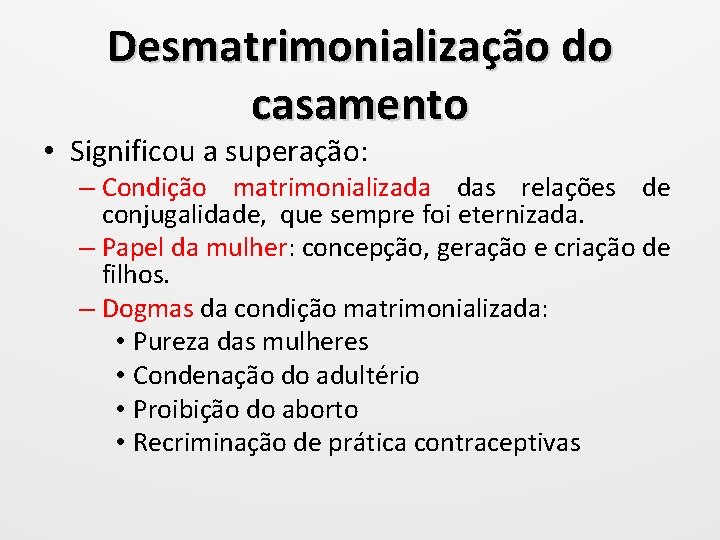 Desmatrimonialização do casamento

• Significou a superação:
– Condição matrimonializada das relações de conjugalidade, que sempre foi eternizada.
– Papel da mulher: concepção, geração e criação de filhos.
– Dogmas da condição matrimonializada:
• Pureza das mulheres
• Condenação do adultério
• Proibição do aborto
• Recriminação de prática contraceptivas